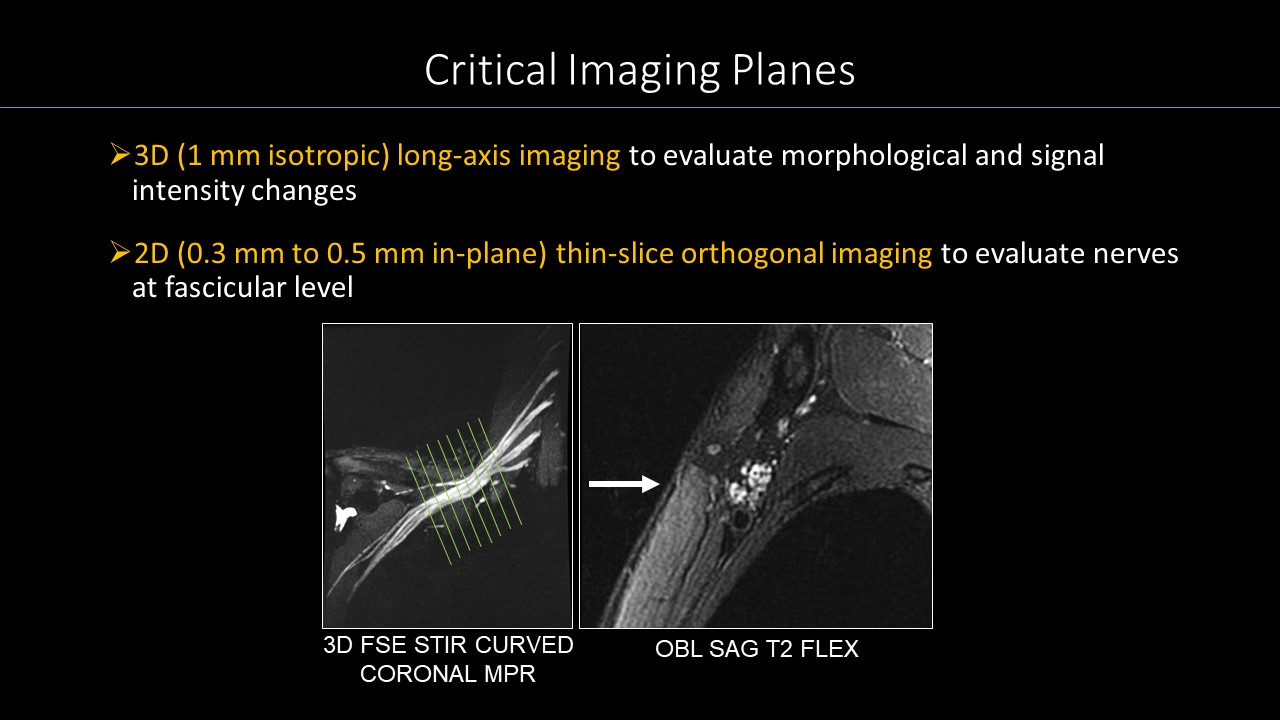 Critical Imaging Planes

➢3D (1 mm isotropic) long-axis imaging to evaluate morphological and signal intensity changes

➢2D (0.3 mm to 0.5 mm in-plane) thin-slice orthogonal imaging to evaluate nerves at fascicular level

3D FSE STIR CURVED CORONAL MPR

OBL SAG T2 FLEX